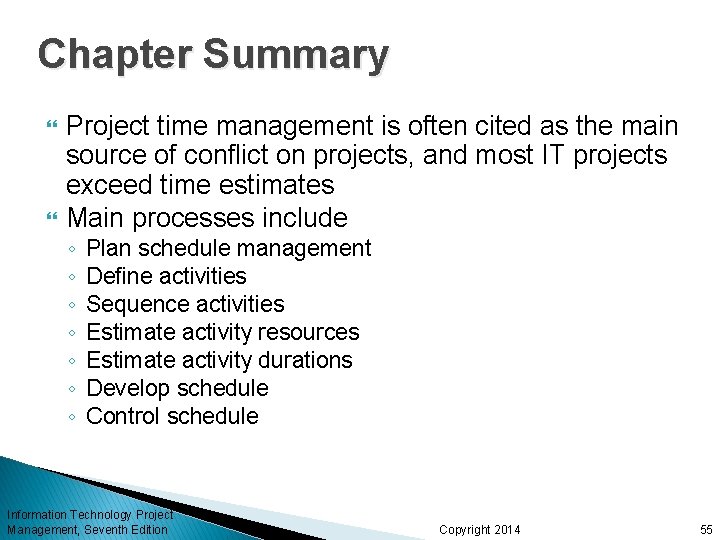 Chapter Summary

Project time management is often cited as the main source of conflict on projects, and most IT projects exceed time estimates

Main processes include
◦ Plan schedule management
◦ Define activities
◦ Sequence activities
◦ Estimate activity resources
◦ Estimate activity durations
◦ Develop schedule
◦ Control schedule

Information Technology Project Management, Seventh Edition

Copyright 2014

55